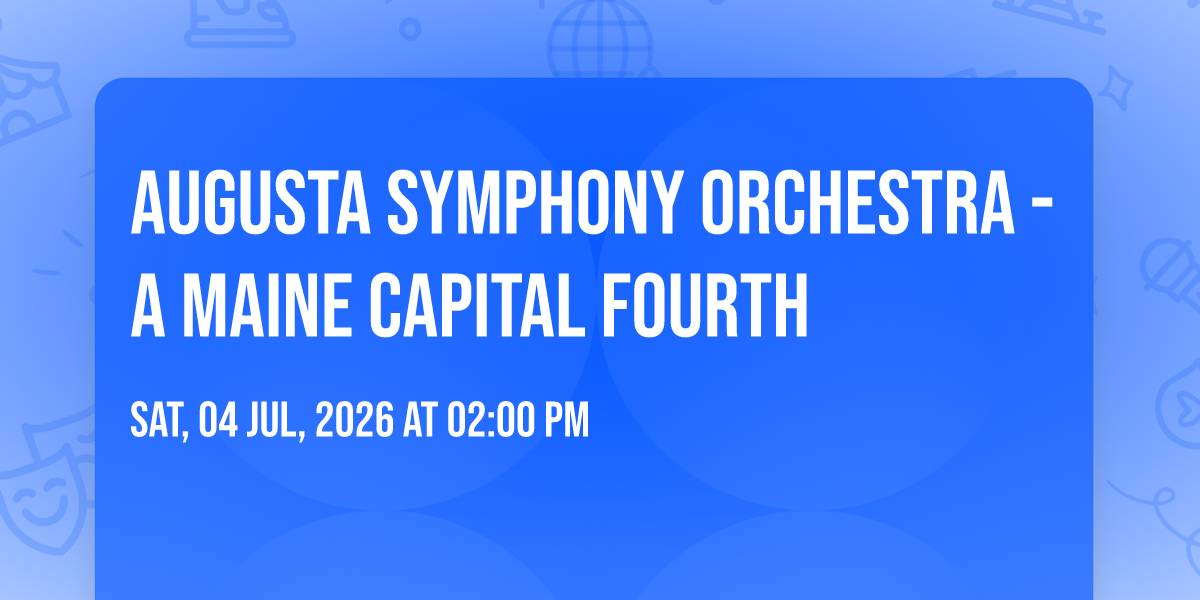 AUGUSTA SYMPHONY ORCHESTRA - A MAINE CAPITAL FOURTH

SAT, 04 JUL, 2026 AT 02:00 PM